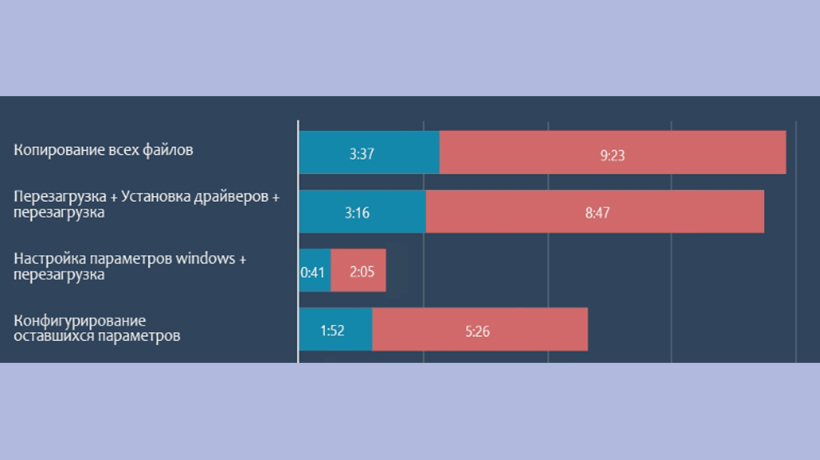 Копирование всех файлов
3:37
9:23

Перезагрузка + Установка драйверов + перезагрузка
3:16
8:47

Настройка параметров windows + перезагрузка
0:41
2:05

Конфигурирование оставшихся параметров
1:52
5:26